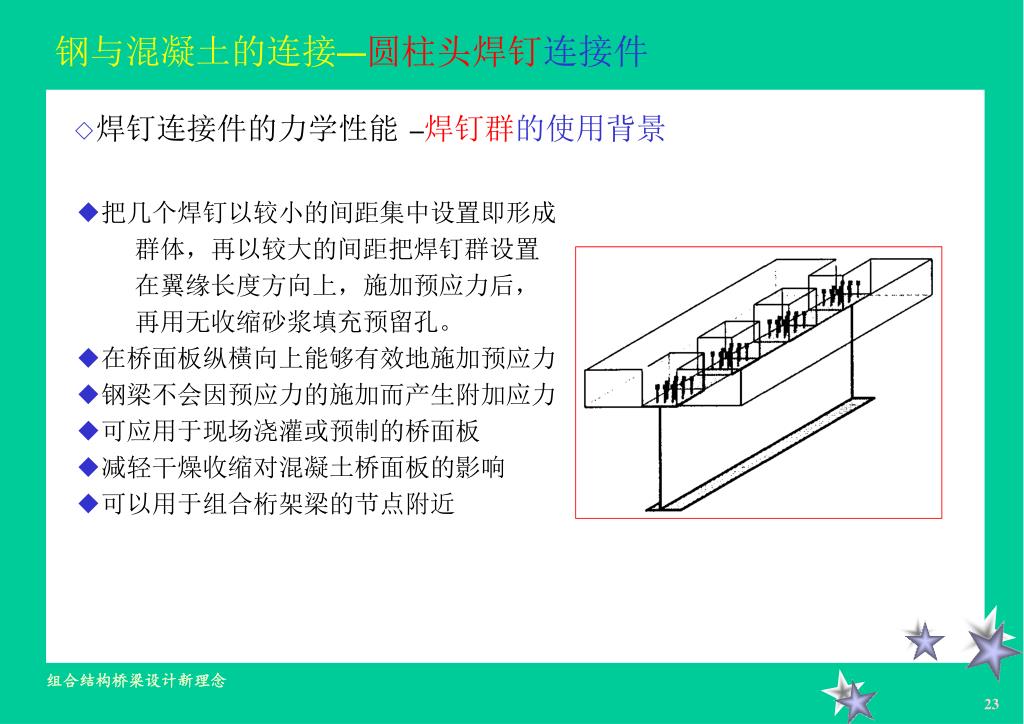 钢与混凝土的连接—圆柱头焊钉连接件

◇焊钉连接件的力学性能 –焊钉群的使用背景

◆把几个焊钉以较小的间距集中设置即形成群体，再以较大的间距把焊钉群设置在翼缘长度方向上，施加预应力后，再用无收缩砂浆填充预留孔。
◆在桥面板纵横向上能够有效地施加预应力
◆钢梁不会因预应力的施加而产生附加应力
◆可应用于现场浇灌或预制的桥面板
◆减轻干燥收缩对混凝土桥面板的影响
◆可以用于组合桁架梁的节点附近

组合结构桥梁设计新理念

23